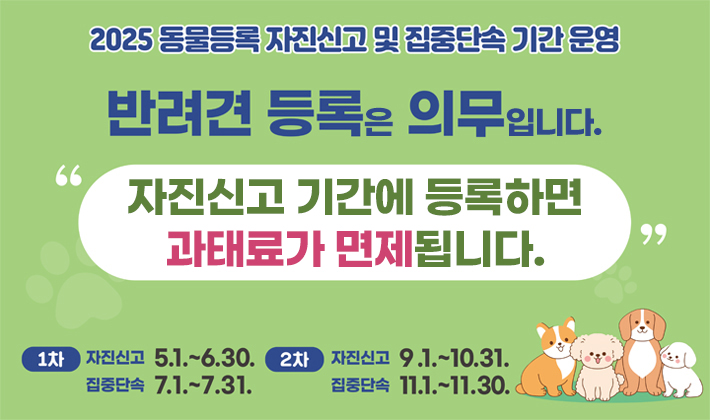 2025 동물등록 자진신고 및 집중단속 기간 운영

반려견 등록은 의무입니다.

“ 자진신고 기간에 등록하면 과태료가 면제됩니다. ”

1차 자진신고 5.1.~6.30.
집중단속 7.1.~7.31.

2차 자진신고 9.1.~10.31.
집중단속 11.1.~11.30.